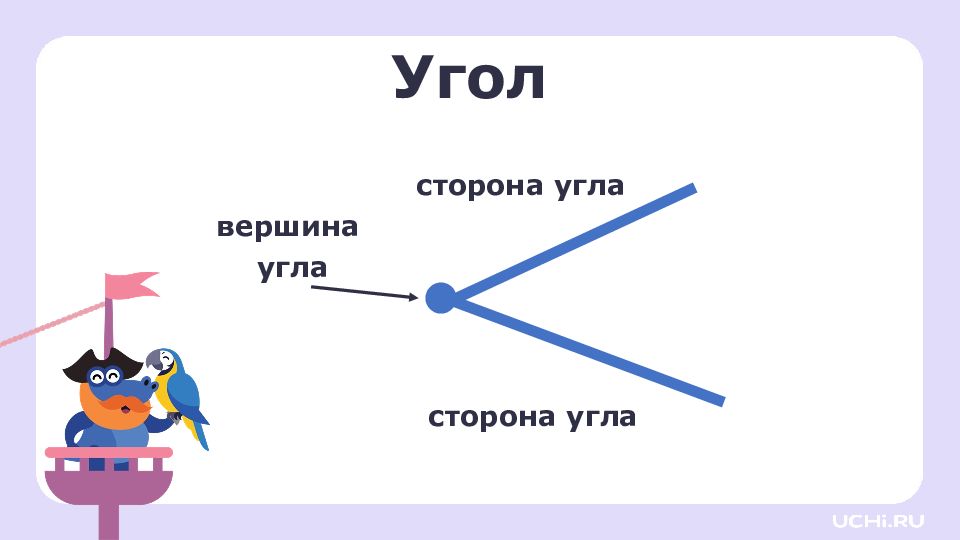 Угол

сторона угла

вершина угла

сторона угла

UCHi.RU